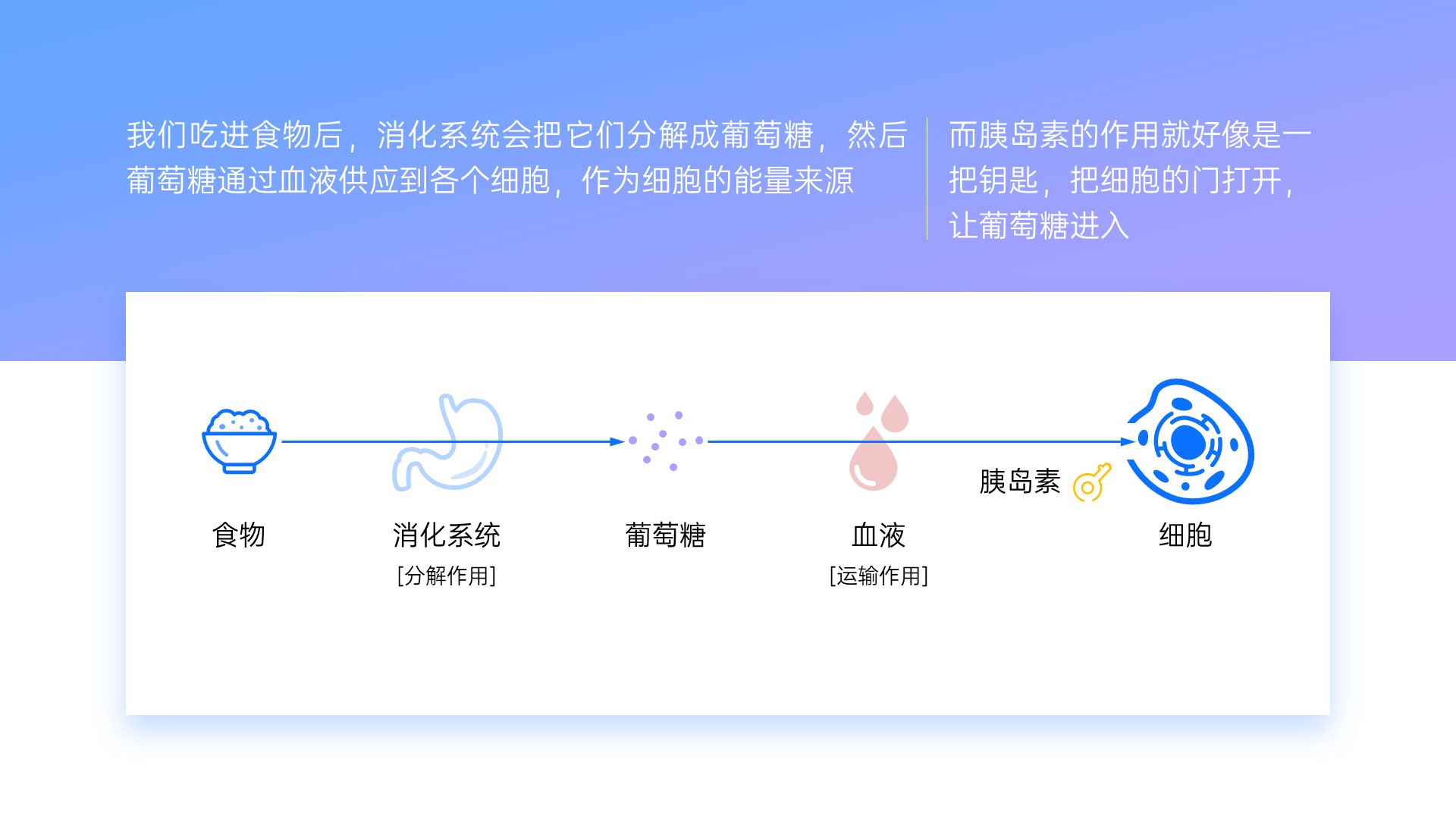 我们吃进食物后，消化系统会把它们分解成葡萄糖，然后葡萄糖通过血液供应到各个细胞，作为细胞的能量来源

而胰岛素的作用就好像是一把钥匙，把细胞的门打开，让葡萄糖进入

胰岛素

食物

消化系统
[分解作用]

葡萄糖

血液
[运输作用]

细胞